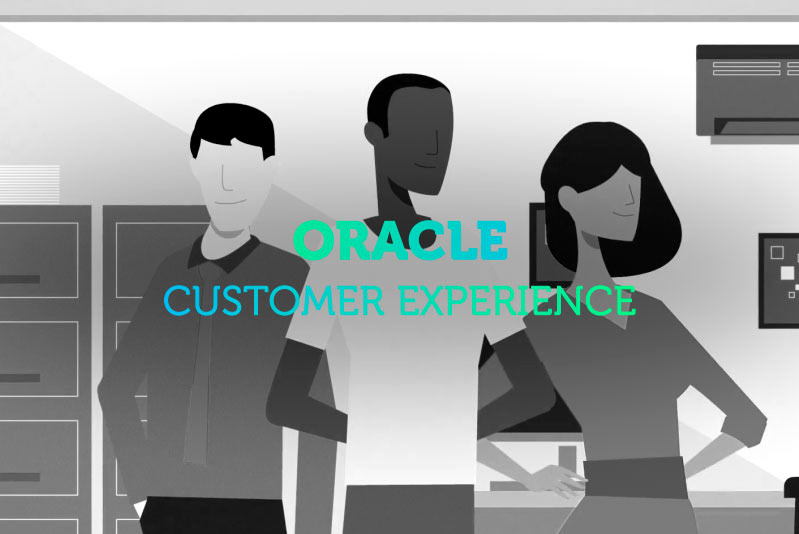 ORACLE
CUSTOMER EXPERIENCE